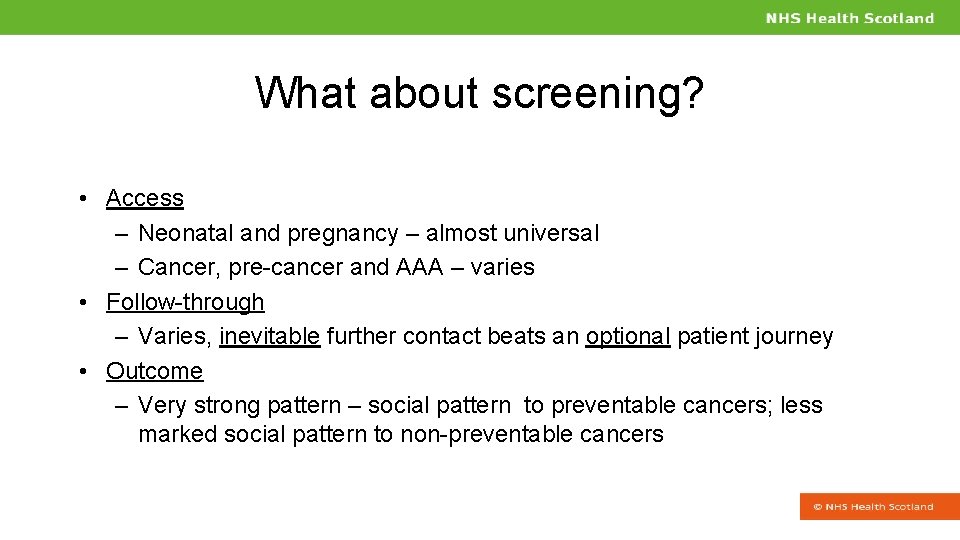 NHS Health Scotland

What about screening?

• Access
– Neonatal and pregnancy – almost universal
– Cancer, pre-cancer and AAA – varies
• Follow-through
– Varies, inevitable further contact beats an optional patient journey
• Outcome
– Very strong pattern – social pattern to preventable cancers; less marked social pattern to non-preventable cancers

© NHS Health Scotland